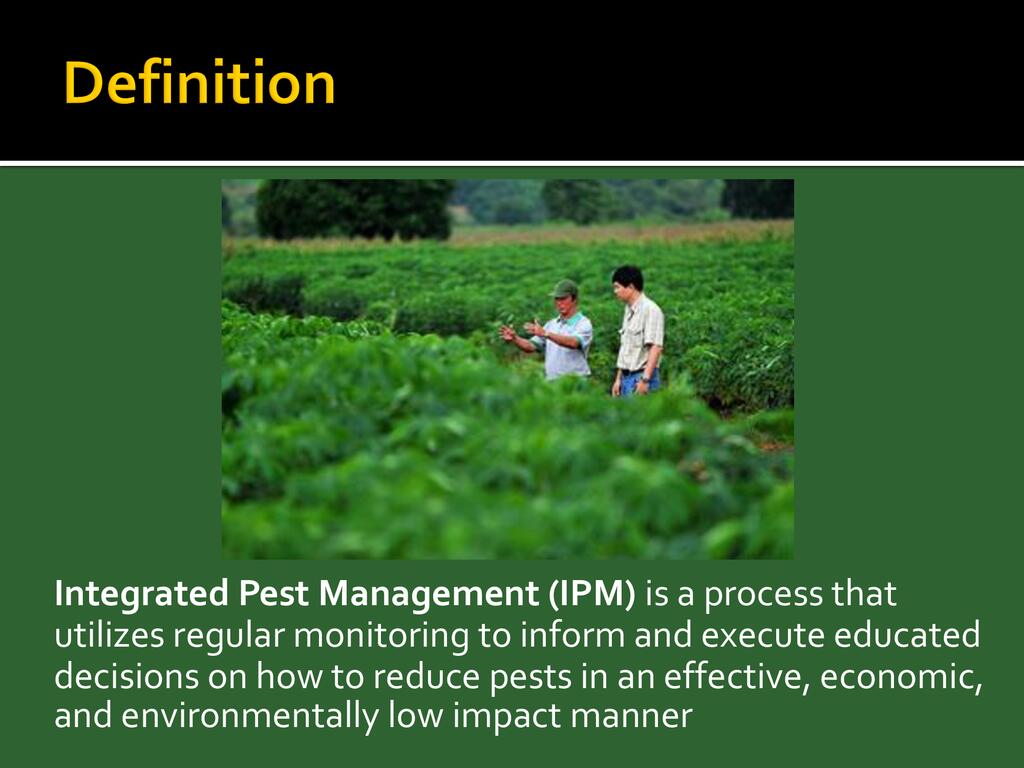 Definition

Integrated Pest Management (IPM) is a process that utilizes regular monitoring to inform and execute educated decisions on how to reduce pests in an effective, economic, and environmentally low impact manner